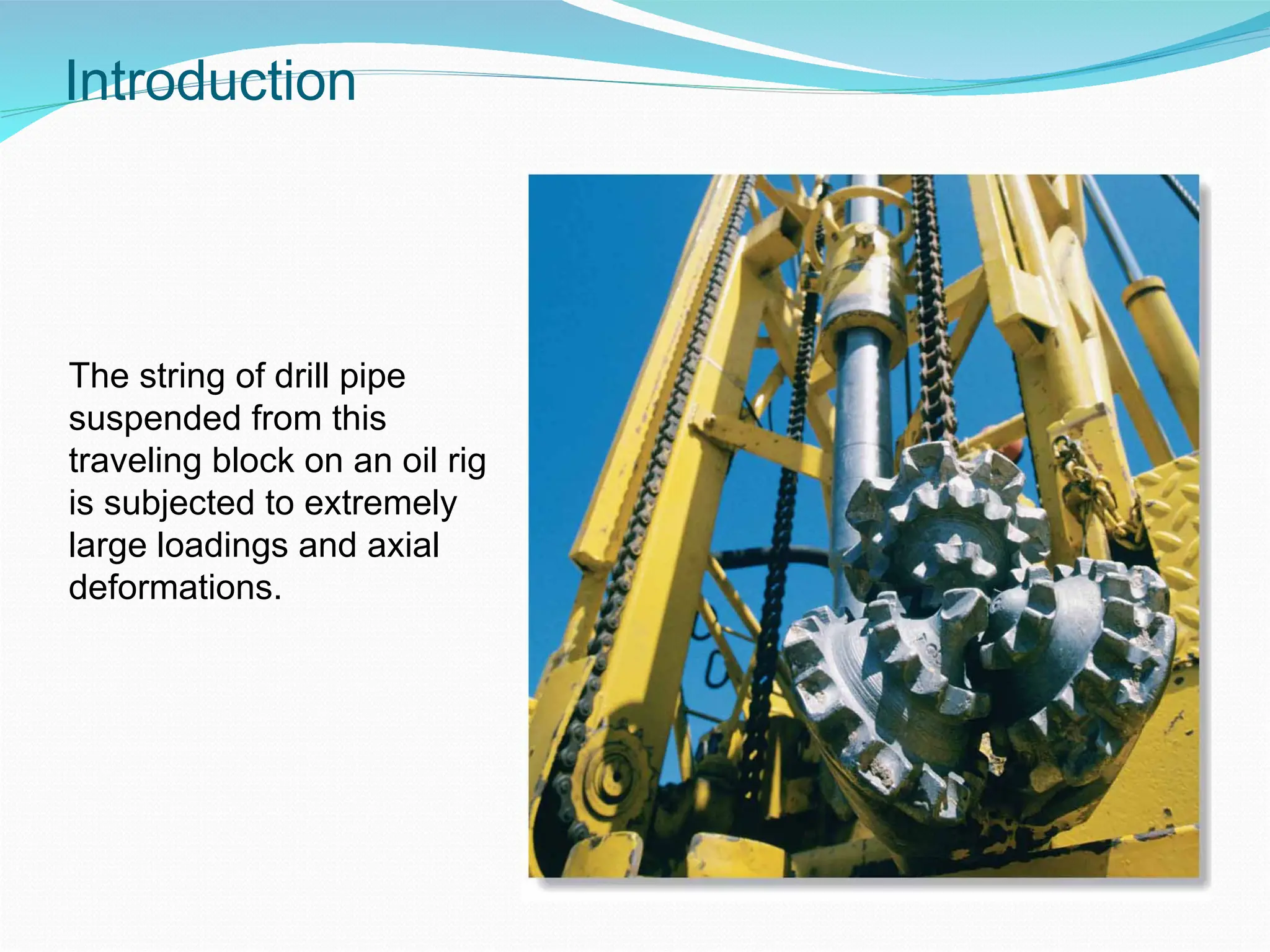 Introduction

The string of drill pipe suspended from this traveling block on an oil rig is subjected to extremely large loadings and axial deformations.